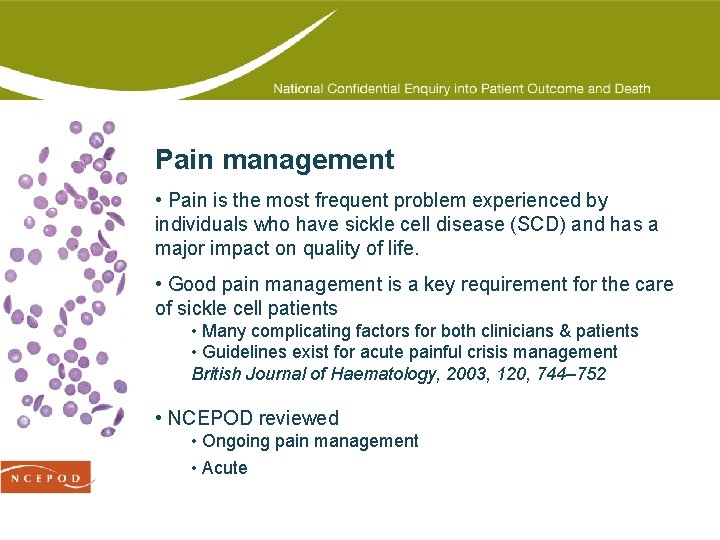 National Confidential Enquiry into Patient Outcome and Death

Pain management

• Pain is the most frequent problem experienced by individuals who have sickle cell disease (SCD) and has a major impact on quality of life.

• Good pain management is a key requirement for the care of sickle cell patients

• Many complicating factors for both clinicians & patients
• Guidelines exist for acute painful crisis management
British Journal of Haematology, 2003, 120, 744–752

• NCEPOD reviewed

• Ongoing pain management
• Acute

NCEPOD